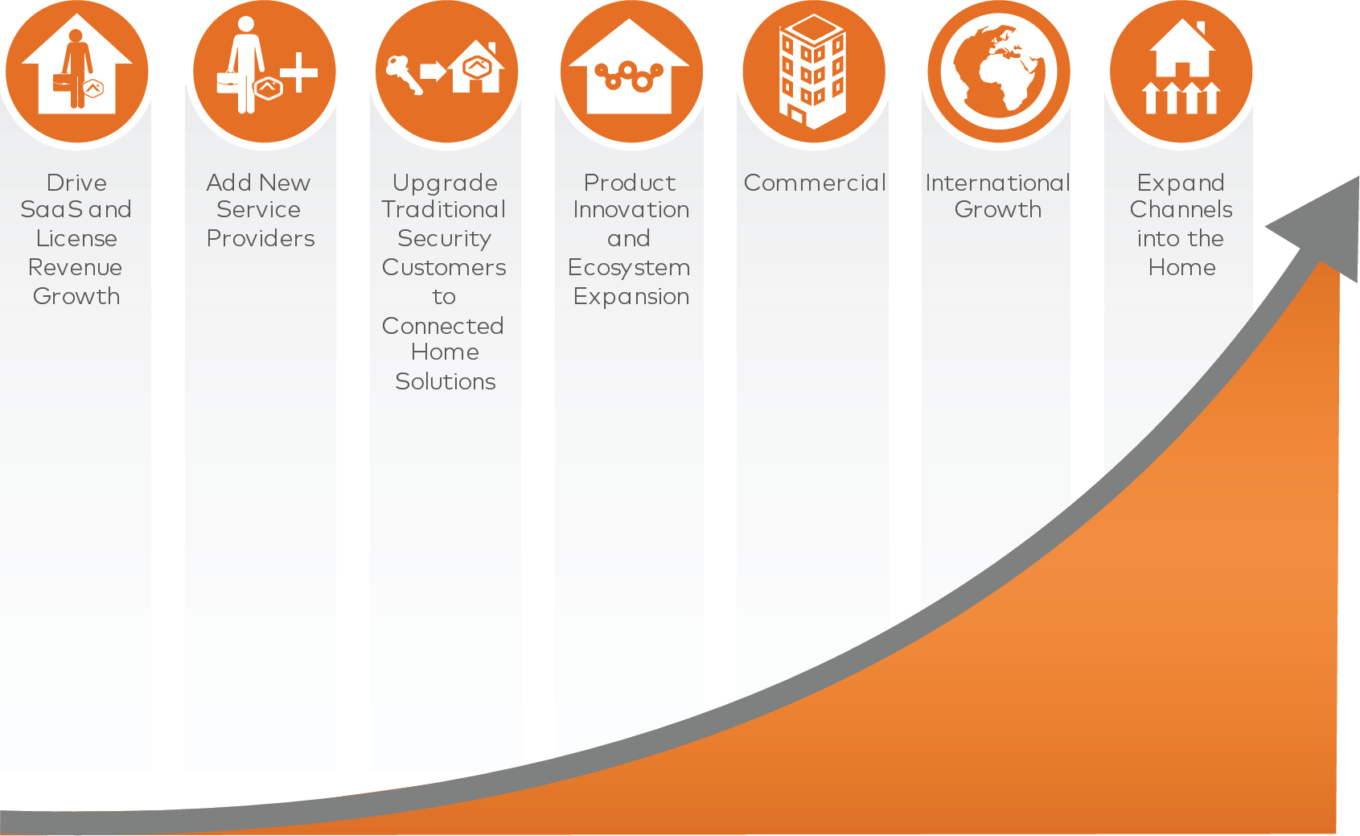 Drive SaaS and License Revenue Growth

Add New Service Providers

Upgrade Traditional Security Customers to Connected Home Solutions

Product Innovation and Ecosystem Expansion

Commercial

International Growth

Expand Channels into the Home